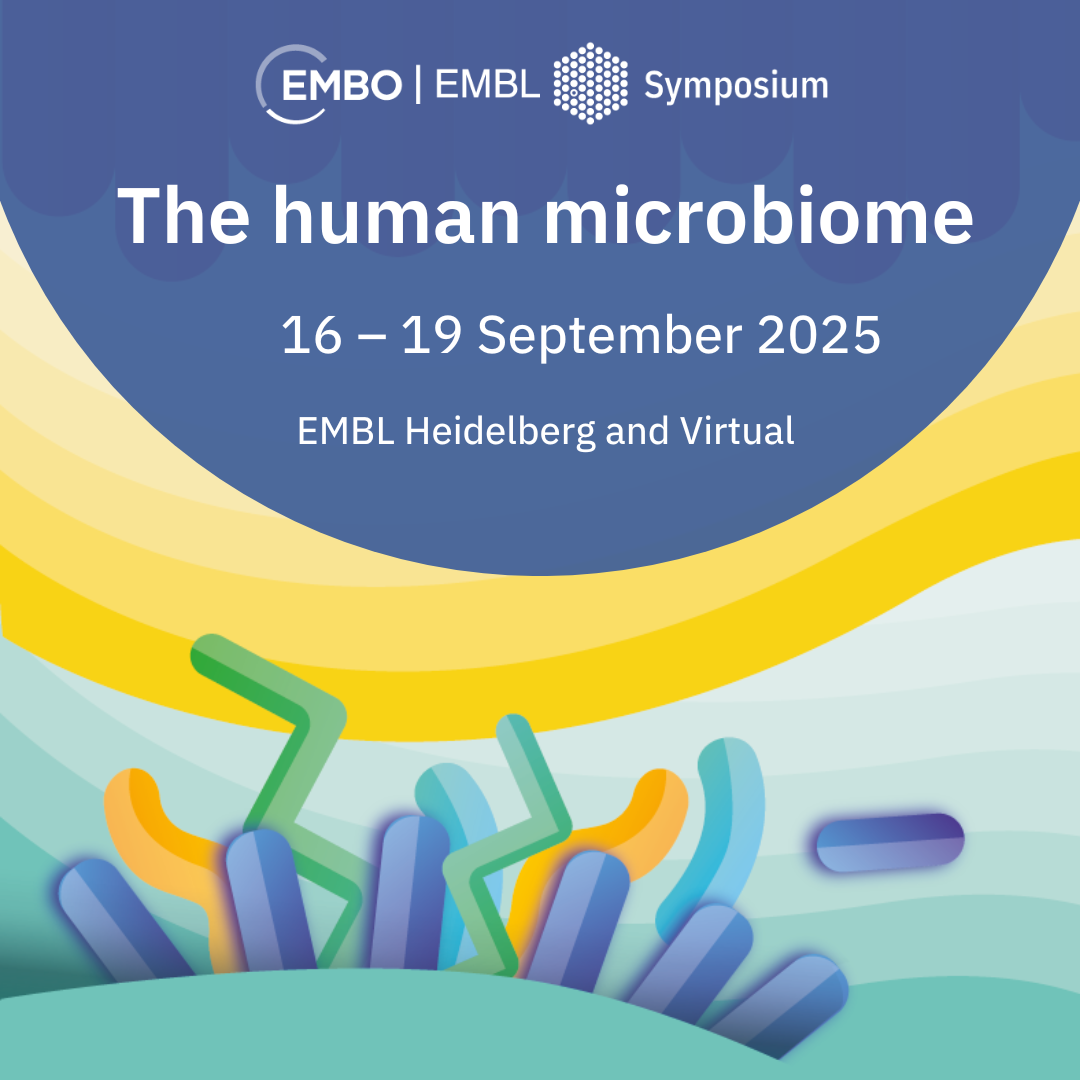 EMBO | EMBL Symposium

The human microbiome

16 – 19 September 2025

EMBL Heidelberg and Virtual